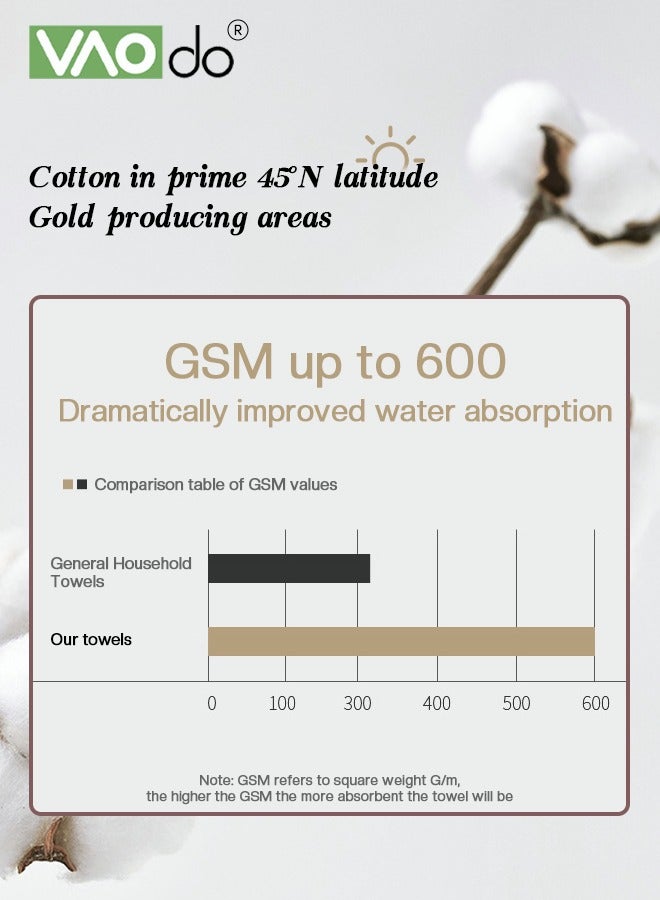 VAOdo®

Cotton in prime 45°N latitude
Gold producing areas

GSM up to 600
Dramatically improved water absorption

Comparison table of GSM values

General Household Towels

Our towels

0 100 300 400 500 600

Note: GSM refers to square weight G/m,
the higher the GSM the more absorbent the towel will be